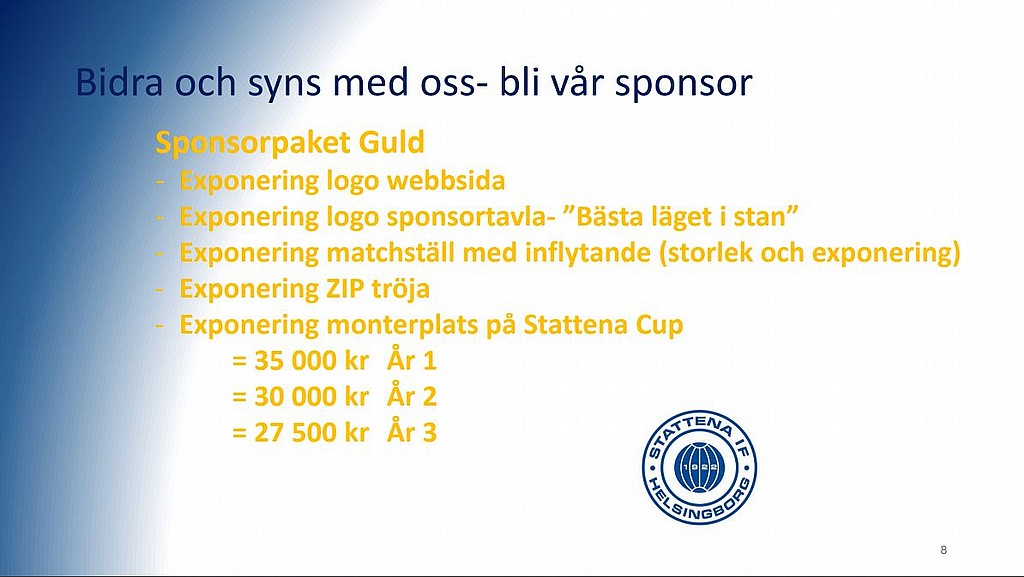 Bidra och syns med oss- bli vår sponsor

Sponsorpaket Guld
- Exponering logo webbsida
- Exponering logo sponsortavla- ”Bästa läget i stan”
- Exponering matchställ med inflytande (storlek och exponering)
- Exponering ZIP tröja
- Exponering monterplats på Stattena Cup
= 35 000 kr År 1
= 30 000 kr År 2
= 27 500 kr År 3

STATTENA IF
1922
HELSINGBORG

8